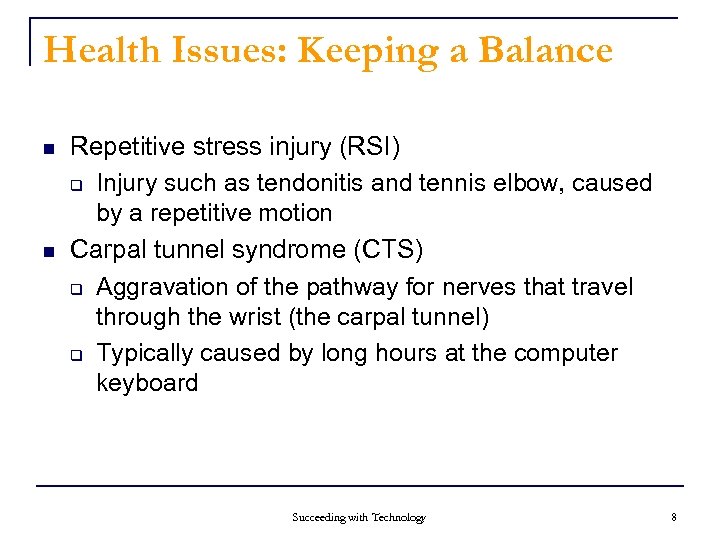 Health Issues: Keeping a Balance

- Repetitive stress injury (RSI)
  - Injury such as tendonitis and tennis elbow, caused by a repetitive motion
- Carpal tunnel syndrome (CTS)
  - Aggravation of the pathway for nerves that travel through the wrist (the carpal tunnel)
  - Typically caused by long hours at the computer keyboard

Succeeding with Technology

8